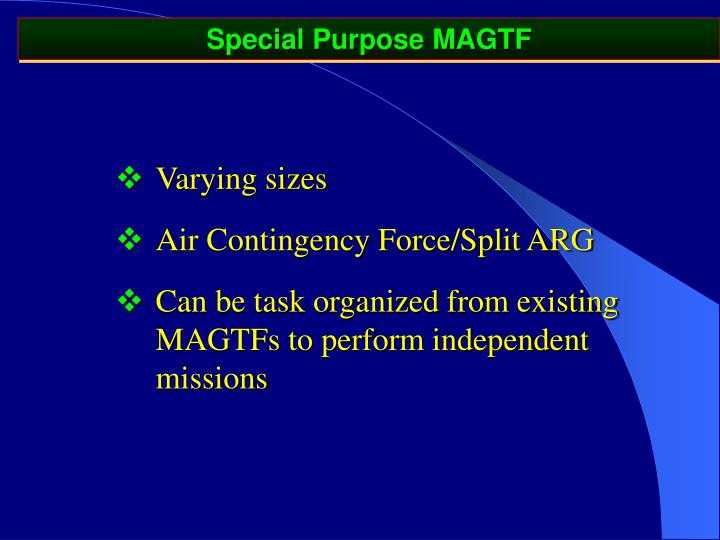 Special Purpose MAGTF

❖ Varying sizes

❖ Air Contingency Force/Split ARG

❖ Can be task organized from existing MAGTFs to perform independent missions